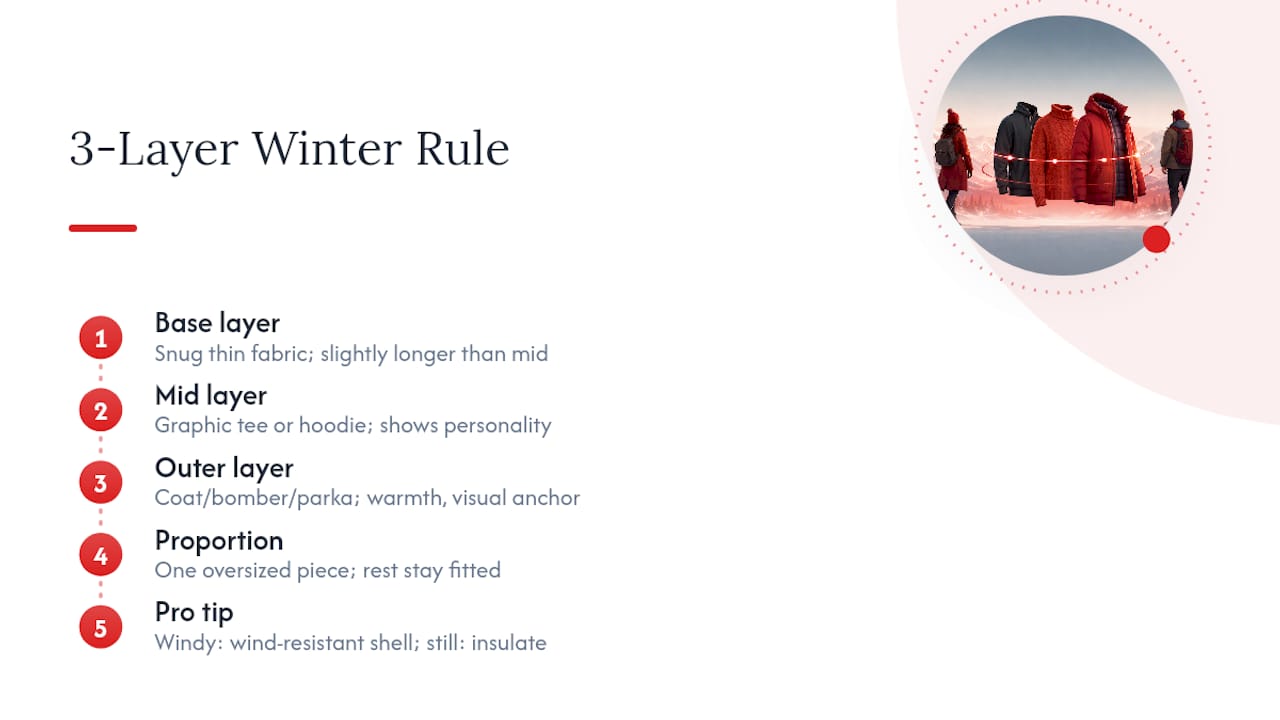 3-Layer Winter Rule

1
Base layer
Snug thin fabric; slightly longer than mid

2
Mid layer
Graphic tee or hoodie; shows personality

3
Outer layer
Coat/bomber/parka; warmth, visual anchor

4
Proportion
One oversized piece; rest stay fitted

5
Pro tip
Windy: wind-resistant shell; still: insulate